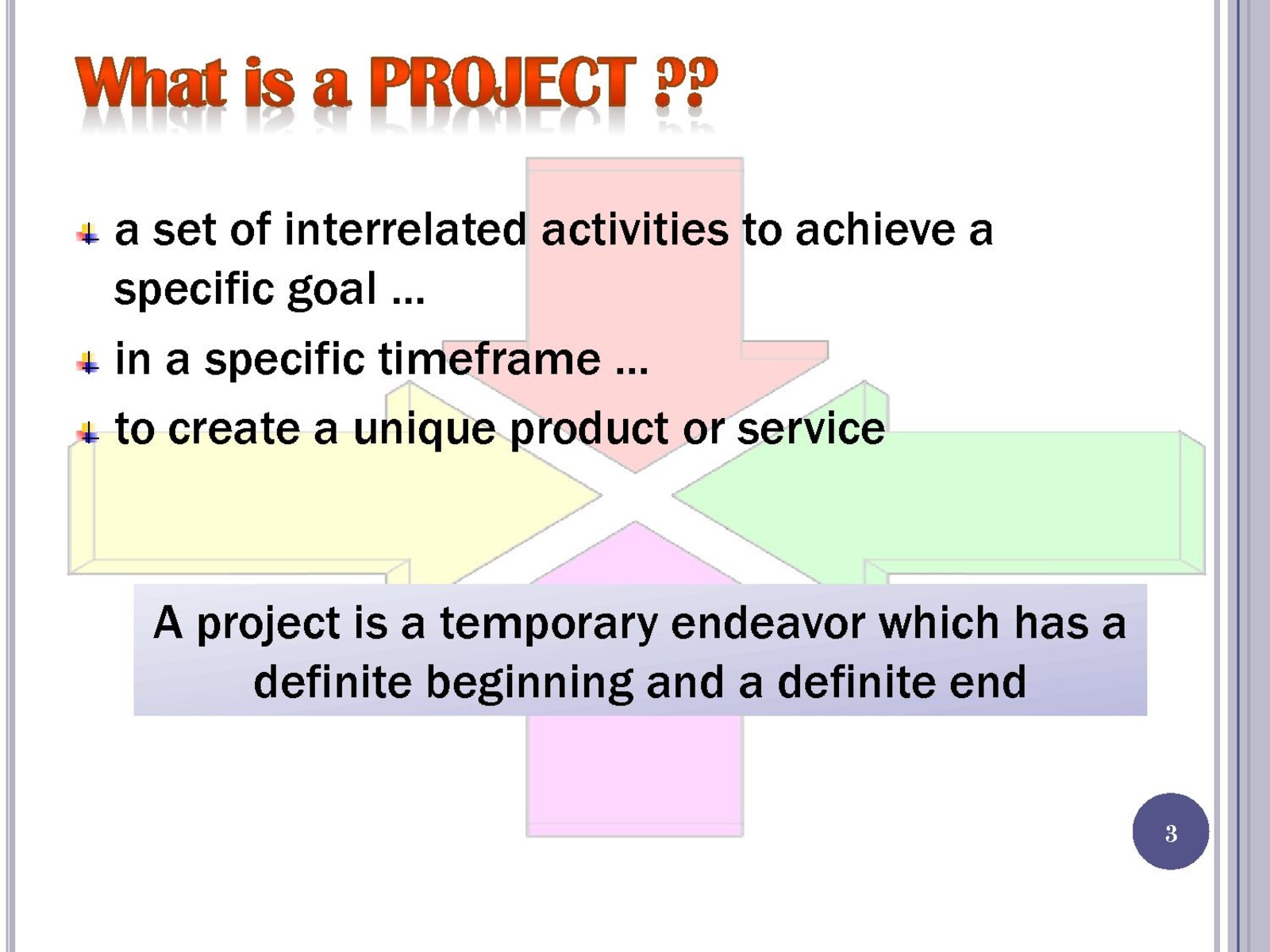 What is a PROJECT ??

a set of interrelated activities to achieve a specific goal …

in a specific timeframe …

to create a unique product or service

A project is a temporary endeavor which has a definite beginning and a definite end

3